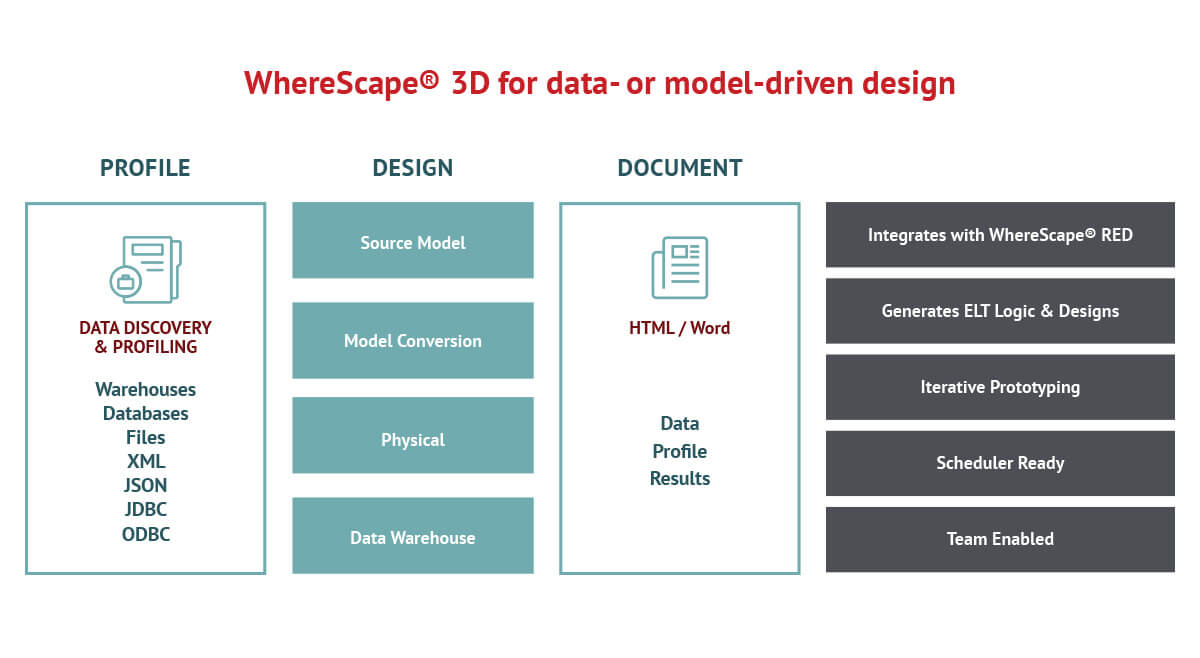 WhereScape® 3D for data- or model-driven design

PROFILE

DATA DISCOVERY & PROFILING

Warehouses
Databases
Files
XML
JSON
JDBC
ODBC

DESIGN

Source Model

Model Conversion

Physical

Data Warehouse

DOCUMENT

HTML / Word

Data
Profile
Results

Integrates with WhereScape© RED

Generates ELT Logic & Designs

Iterative Prototyping

Scheduler Ready

Team Enabled